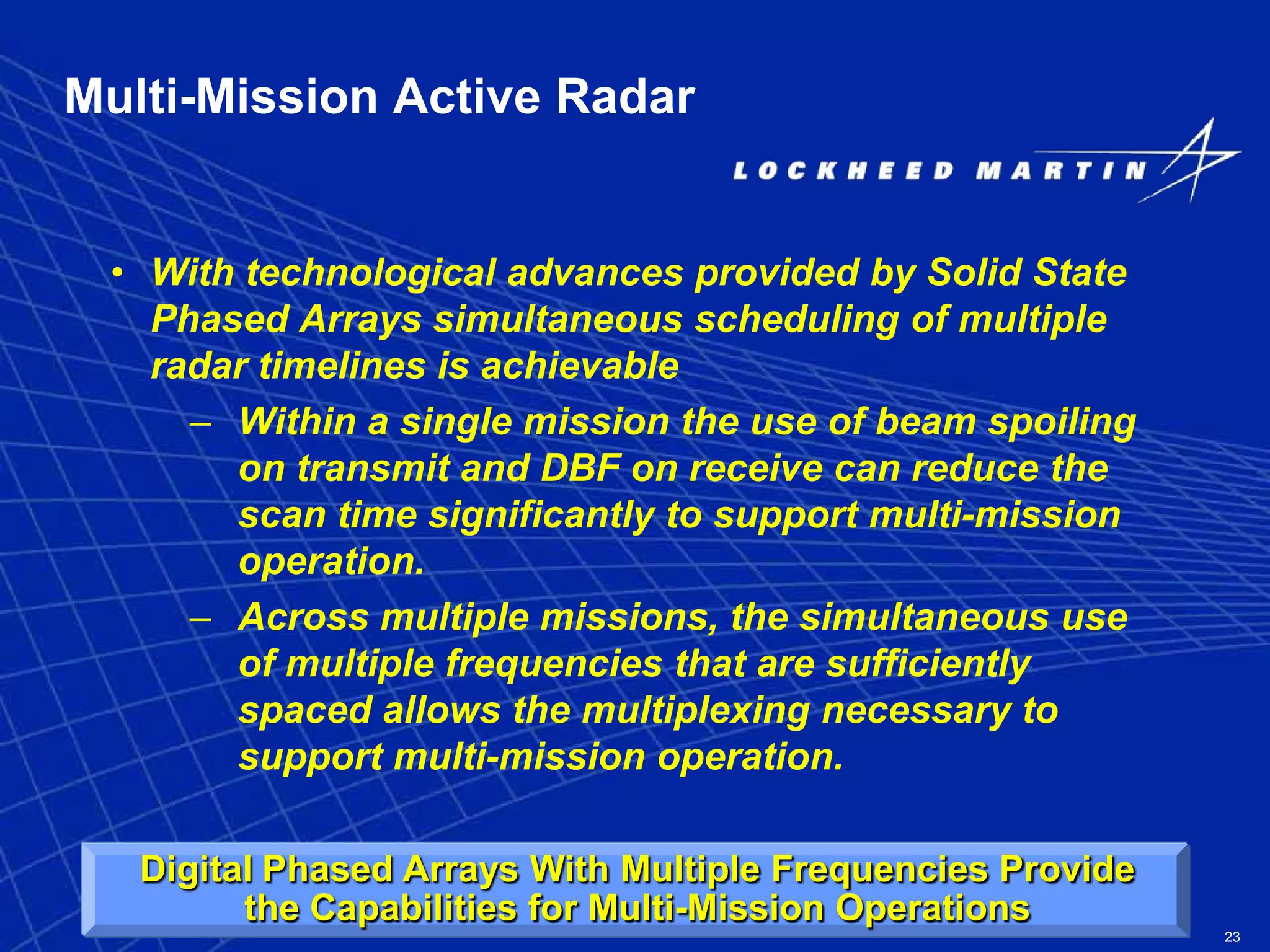 Multi-Mission Active Radar

LOCKHEED MARTIN

• With technological advances provided by Solid State Phased Arrays simultaneous scheduling of multiple radar timelines is achievable

– Within a single mission the use of beam spoiling on transmit and DBF on receive can reduce the scan time significantly to support multi-mission operation.

– Across multiple missions, the simultaneous use of multiple frequencies that are sufficiently spaced allows the multiplexing necessary to support multi-mission operation.

Digital Phased Arrays With Multiple Frequencies Provide the Capabilities for Multi-Mission Operations

23